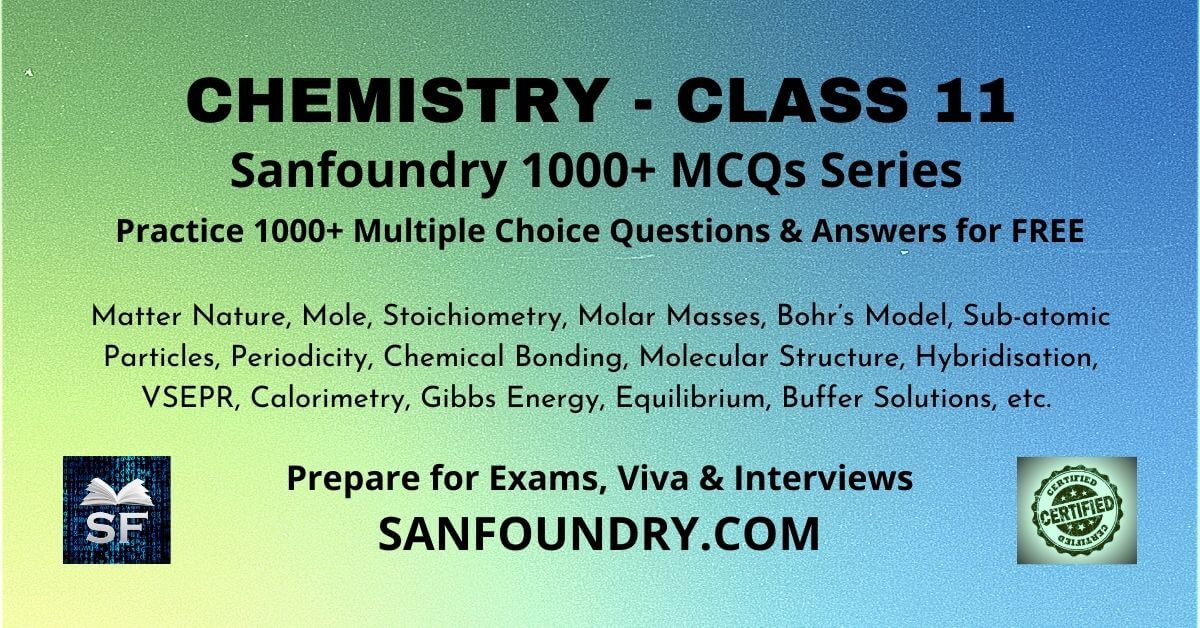 CHEMISTRY - CLASS 11

Sanfoundry 1000+ MCQs Series

Practice 1000+ Multiple Choice Questions & Answers for FREE

Matter Nature, Mole, Stoichiometry, Molar Masses, Bohr's Model, Sub-atomic Particles, Periodicity, Chemical Bonding, Molecular Structure, Hybridisation, VSEPR, Calorimetry, Gibbs Energy, Equilibrium, Buffer Solutions, etc.

SF

Prepare for Exams, Viva & Interviews

SANFOUNDRY.COM

CERTIFIED CERTIFIED CERTIFIED